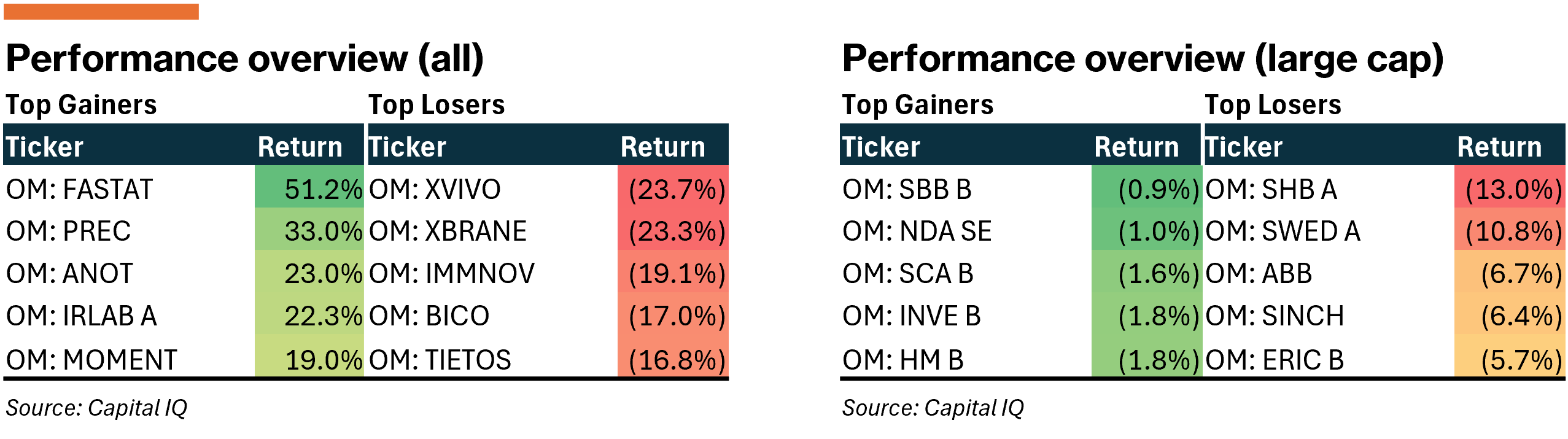 Performance overview (all)

Top Gainers

| Ticker | Return |
|---|---|
| OM: FASTAT | 51.2% |
| OM: PREC | 33.0% |
| OM: ANOT | 23.0% |
| OM: IRLAB A | 22.3% |
| OM: MOMENT | 19.0% |

Top Losers

| Ticker | Return |
|---|---|
| OM: XVIVO | (23.7%) |
| OM: XBRANE | (23.3%) |
| OM: IMMNOV | (19.1%) |
| OM: BICO | (17.0%) |
| OM: TIETOS | (16.8%) |

Source: Capital IQ

Performance overview (large cap)

Top Gainers

| Ticker | Return |
|---|---|
| OM: SBB B | (0.9%) |
| OM: NDA SE | (1.0%) |
| OM: SCA B | (1.6%) |
| OM: INVE B | (1.8%) |
| OM: HM B | (1.8%) |

Top Losers

| Ticker | Return |
|---|---|
| OM: SHB A | (13.0%) |
| OM: SWED A | (10.8%) |
| OM: ABB | (6.7%) |
| OM: SINCH | (6.4%) |
| OM: ERIC B | (5.7%) |

Source: Capital IQ